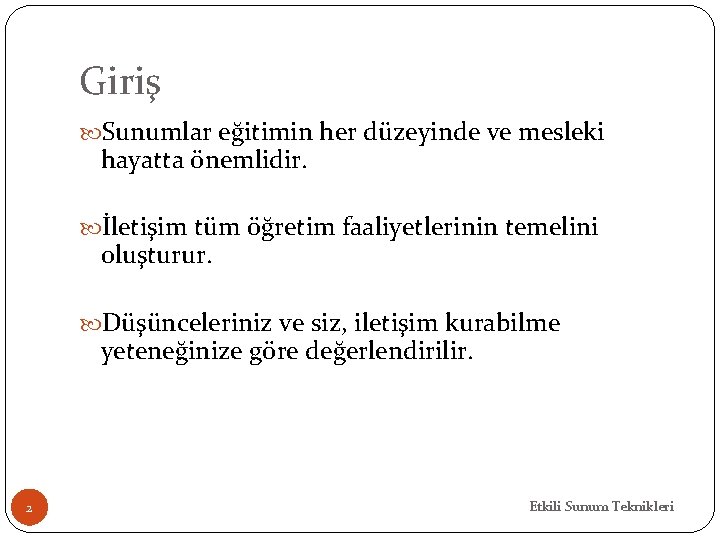 Giriş

Sunumlar eğitimin her düzeyinde ve mesleki hayatta önemlidir.

İletişim tüm öğretim faaliyetlerinin temelini oluşturur.

Düşünceleriniz ve siz, iletişim kurabilme yeteneğinize göre değerlendirilir.

2

Etkili Sunum Teknikleri